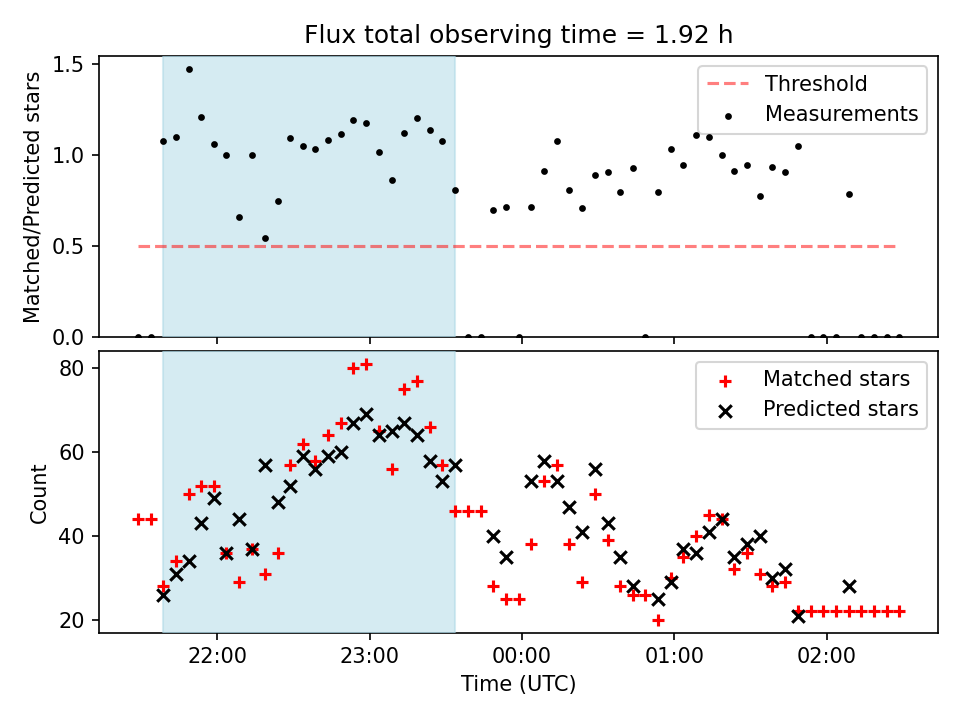 Flux total observing time = 1.92 h

Matched/Predicted stars

1.5
1.0
0.5
0.0

Threshold
Measurements

Count

80
60
40
20

Matched stars
Predicted stars

22:00
23:00
00:00
01:00
02:00

Time (UTC)